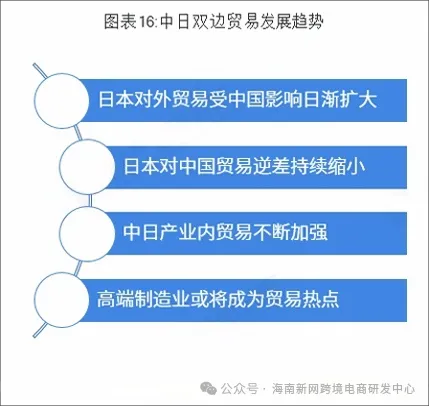 图表16:中日双边贸易发展趋势

日本对外贸易受中国影响日渐扩大

日本对中国贸易逆差持续缩小

中日产业内贸易不断加强

高端制造业或将成为贸易热点

公众号 · 海南新网跨境电商研发中心